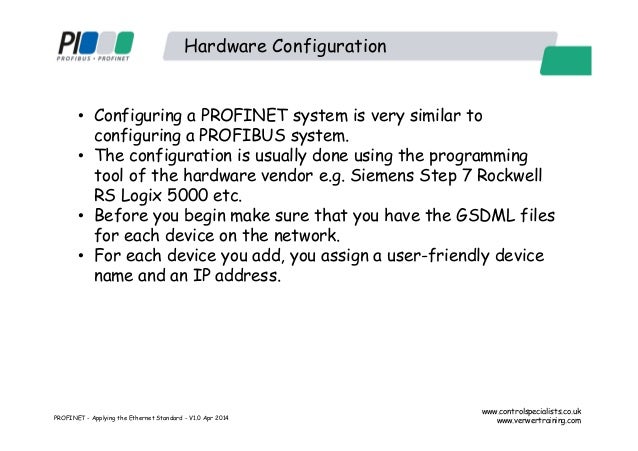 PI
PROFIBUS • PROFINET

Hardware Configuration

• Configuring a PROFINET system is very similar to configuring a PROFIBUS system.
• The configuration is usually done using the programming tool of the hardware vendor e.g. Siemens Step 7 Rockwell RS Logix 5000 etc.
• Before you begin make sure that you have the GSDML files for each device on the network.
• For each device you add, you assign a user-friendly device name and an IP address.

PROFINET - Applying the Ethernet Standard - V1.0 Apr 2014

www.controlspecialists.co.uk
www.verwertraining.com